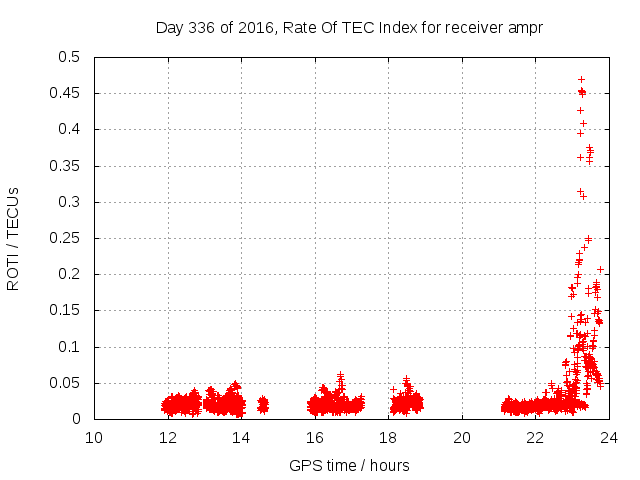 Day 336 of 2016, Rate Of TEC Index for receiver ampr

ROTI / TECUs

0.5
0.45
0.4
0.35
0.3
0.25
0.2
0.15
0.1
0.05
0

10
12
14
16
18
20
22
24

GPS time / hours